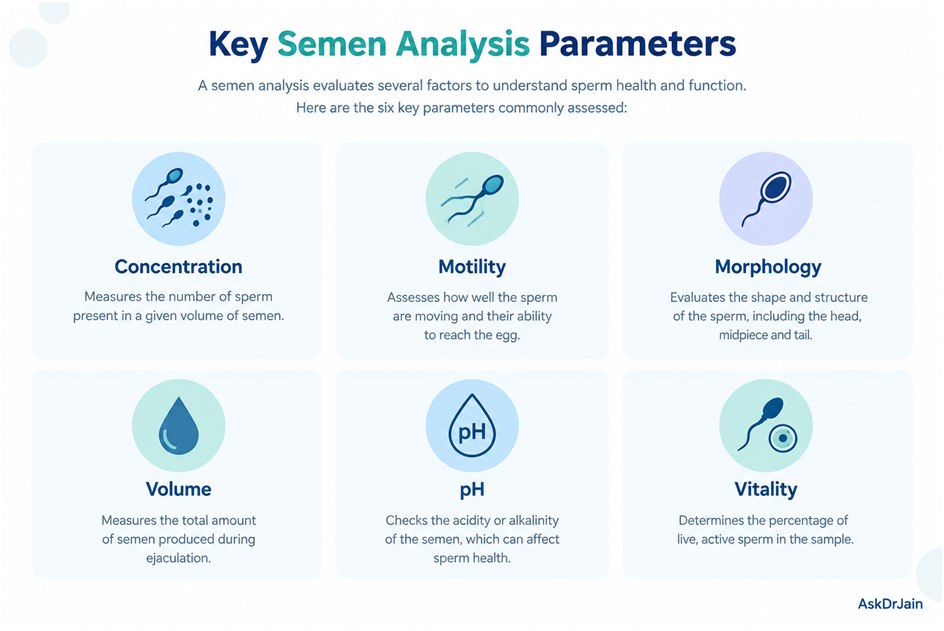 Key Semen Analysis Parameters

A semen analysis evaluates several factors to understand sperm health and function. Here are the six key parameters commonly assessed:

Concentration

Measures the number of sperm present in a given volume of semen.

Motility

Assesses how well the sperm are moving and their ability to reach the egg.

Morphology

Evaluates the shape and structure of the sperm, including the head, midpiece and tail.

Volume

Measures the total amount of semen produced during ejaculation.

pH

pH

Checks the acidity or alkalinity of the semen, which can affect sperm health.

Vitality

Determines the percentage of live, active sperm in the sample.

AskDrJain